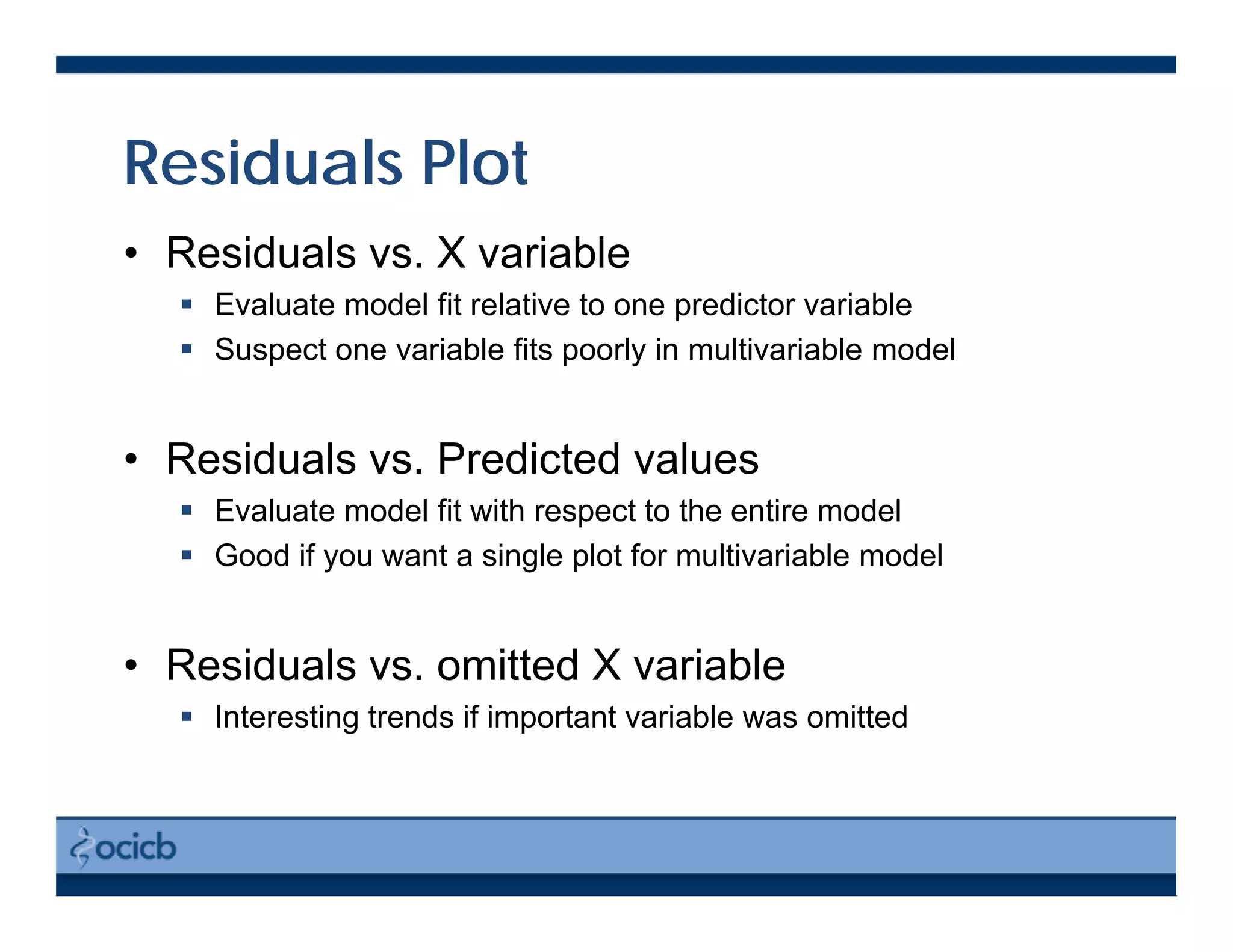 Residuals Plot

• Residuals vs. X variable
  ▪ Evaluate model fit relative to one predictor variable
  ▪ Suspect one variable fits poorly in multivariable model

• Residuals vs. Predicted values
  ▪ Evaluate model fit with respect to the entire model
  ▪ Good if you want a single plot for multivariable model

• Residuals vs. omitted X variable
  ▪ Interesting trends if important variable was omitted

ocicb